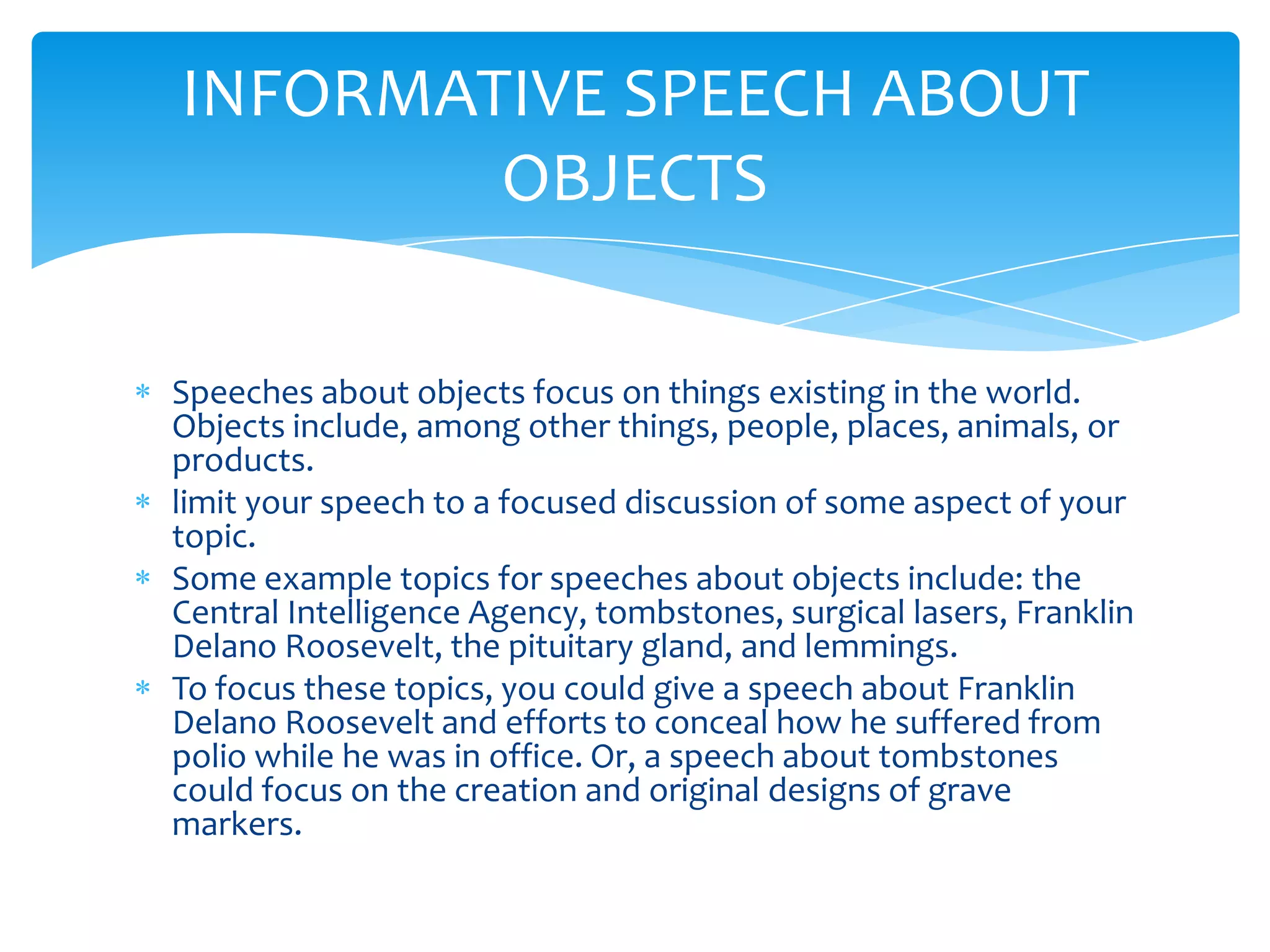 INFORMATIVE SPEECH ABOUT OBJECTS

* Speeches about objects focus on things existing in the world. Objects include, among other things, people, places, animals, or products.
* limit your speech to a focused discussion of some aspect of your topic.
* Some example topics for speeches about objects include: the Central Intelligence Agency, tombstones, surgical lasers, Franklin Delano Roosevelt, the pituitary gland, and lemmings.
* To focus these topics, you could give a speech about Franklin Delano Roosevelt and efforts to conceal how he suffered from polio while he was in office. Or, a speech about tombstones could focus on the creation and original designs of grave markers.